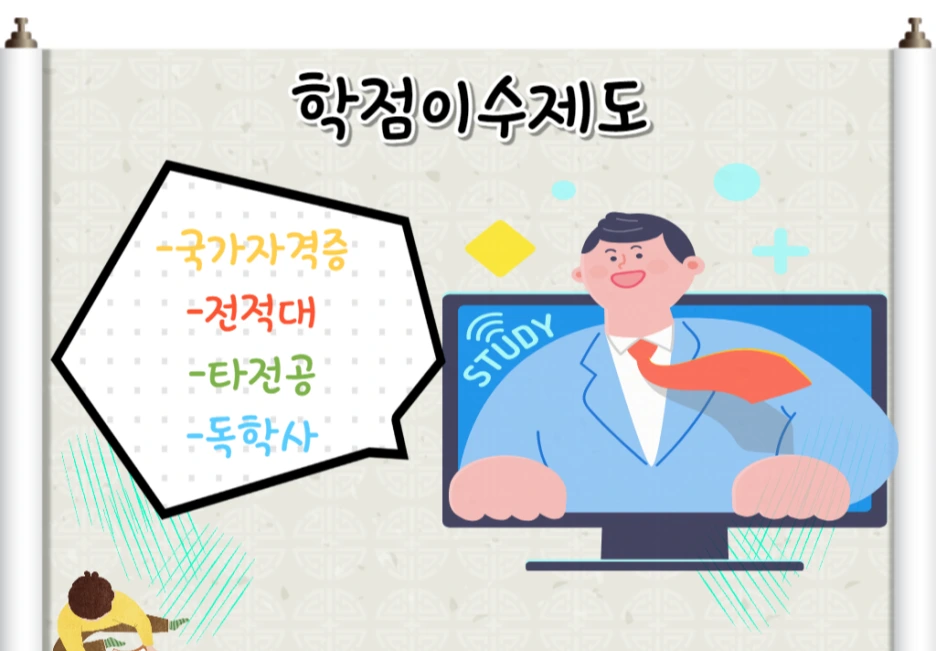 학점이수제도

-국가자격증
-전적대
-타전공
-독학사

STUDY